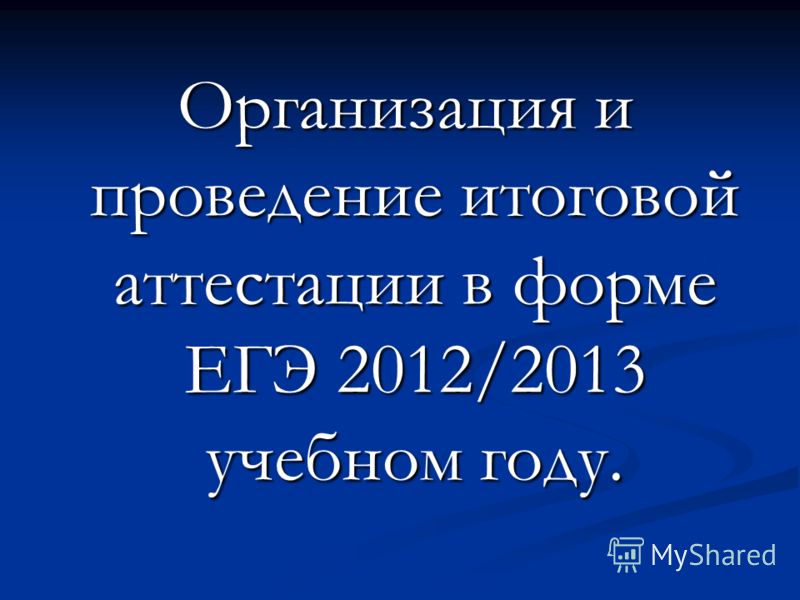 Организация и проведение итоговой аттестации в форме ЕГЭ 2012/2013 учебном году.

MyShared